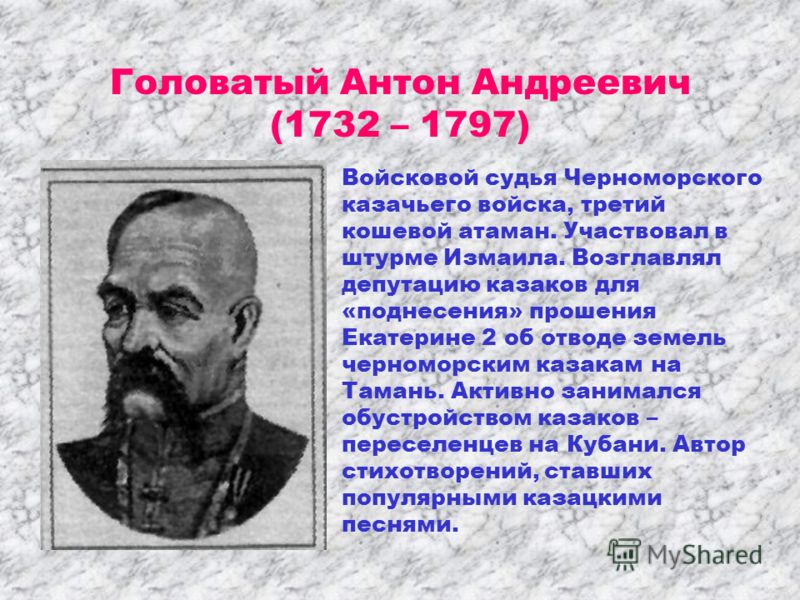 Головатый Антон Андреевич
(1732 – 1797)

Войсковой судья Черноморского казачьего войска, третий кошевой атаман. Участвовал в штурме Измаила. Возглавлял депутацию казаков для «поднесения» прошения Екатерине 2 об отводе земель черноморским казакам на Тамань. Активно занимался обустройством казаков – переселенцев на Кубани. Автор стихотворений, ставших популярными казацкими песнями.

MyShared